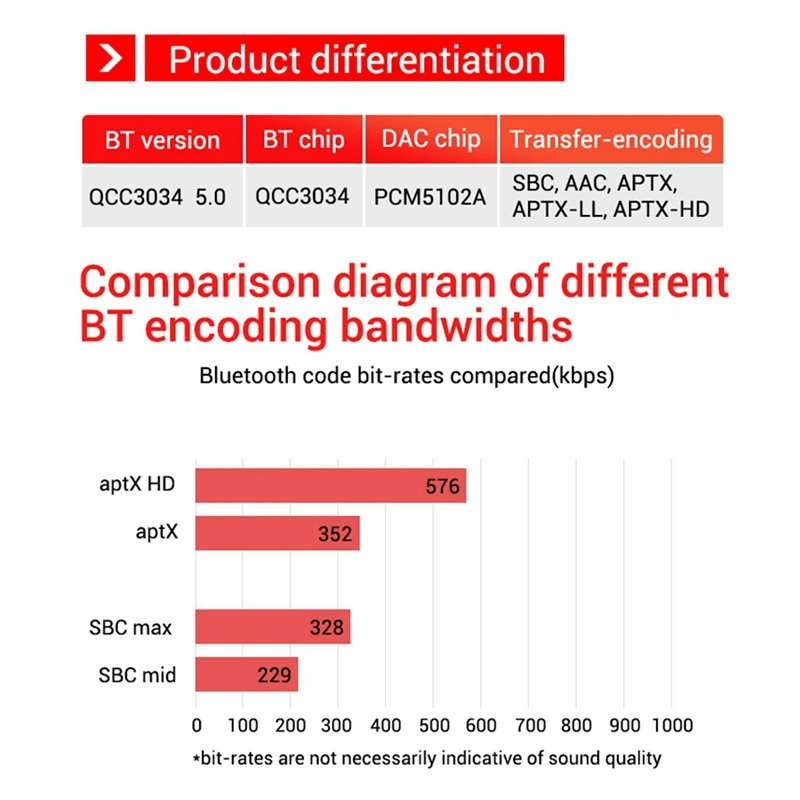 Product differentiation

| BT version | BT chip | DAC chip | Transfer-encoding |
|---|---|---|---|
| QCC3034 5.0 | QCC3034 | PCM5102A | SBC, AAC, APTX, APTX-LL, APTX-HD |

Comparison diagram of different BT encoding bandwidths

Bluetooth code bit-rates compared(kbps)

aptX HD 576
aptX 352
SBC max 328
SBC mid 229

0 100 200 300 400 500 600 700 800 900 1000

*bit-rates are not necessarily indicative of sound quality